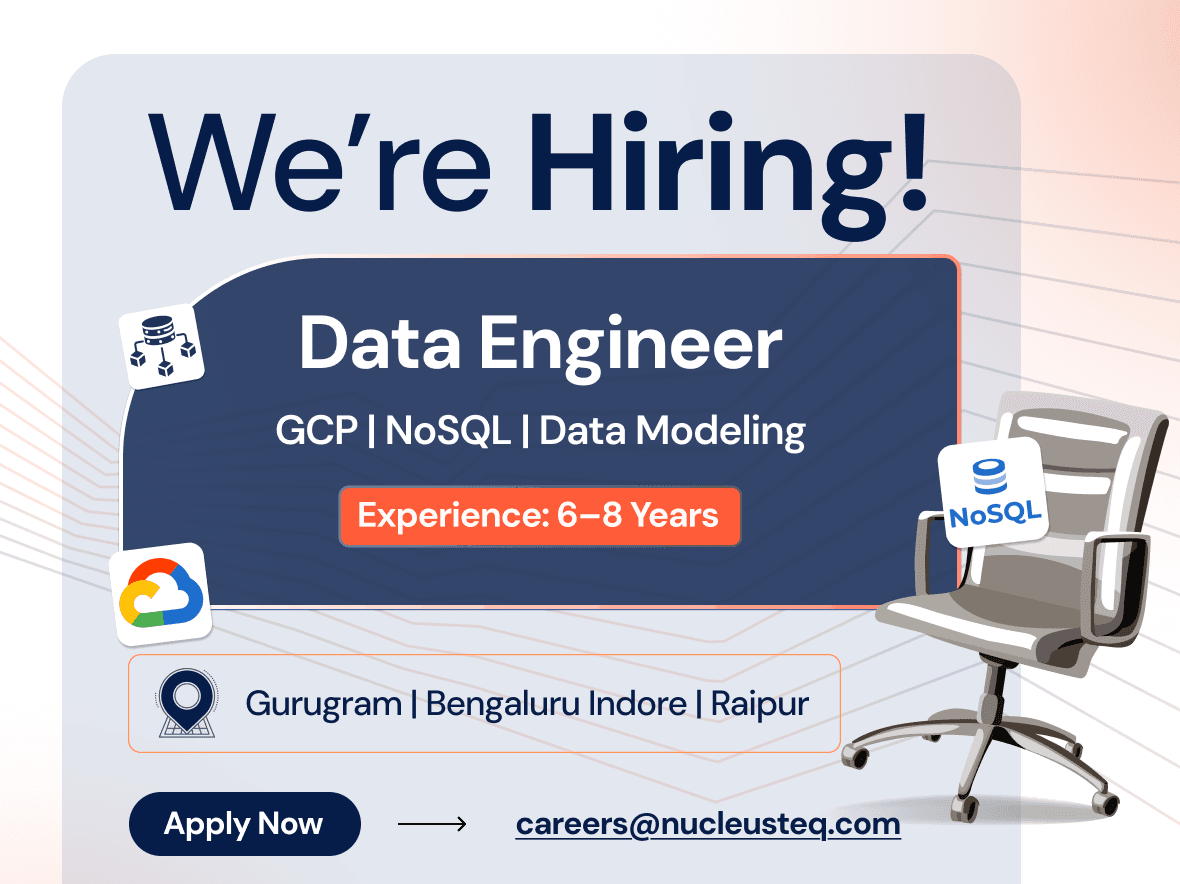 We're Hiring!

Data Engineer

GCP | NoSQL | Data Modeling

Experience: 6–8 Years

NoSQL

Gurugram | Bengaluru Indore | Raipur

Apply Now

careers@nucleusteq.com